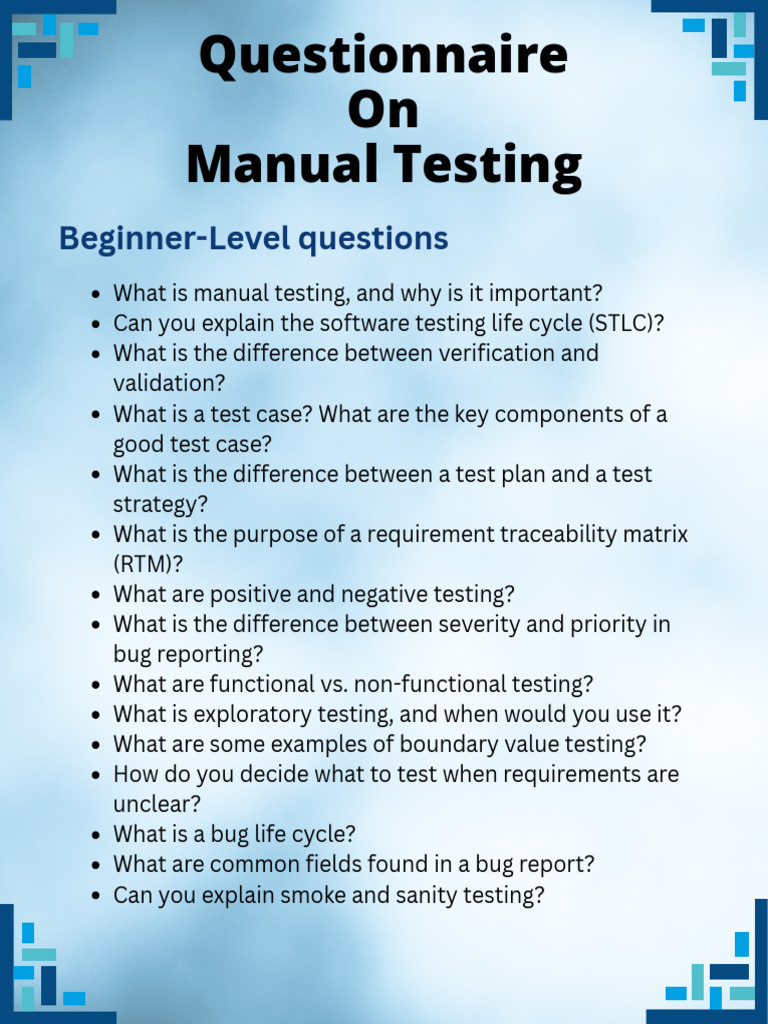 Questionnaire
On
Manual Testing

Beginner-Level questions

- What is manual testing, and why is it important?
- Can you explain the software testing life cycle (STLC)?
- What is the difference between verification and validation?
- What is a test case? What are the key components of a good test case?
- What is the difference between a test plan and a test strategy?
- What is the purpose of a requirement traceability matrix (RTM)?
- What are positive and negative testing?
- What is the difference between severity and priority in bug reporting?
- What are functional vs. non-functional testing?
- What is exploratory testing, and when would you use it?
- What are some examples of boundary value testing?
- How do you decide what to test when requirements are unclear?
- What is a bug life cycle?
- What are common fields found in a bug report?
- Can you explain smoke and sanity testing?